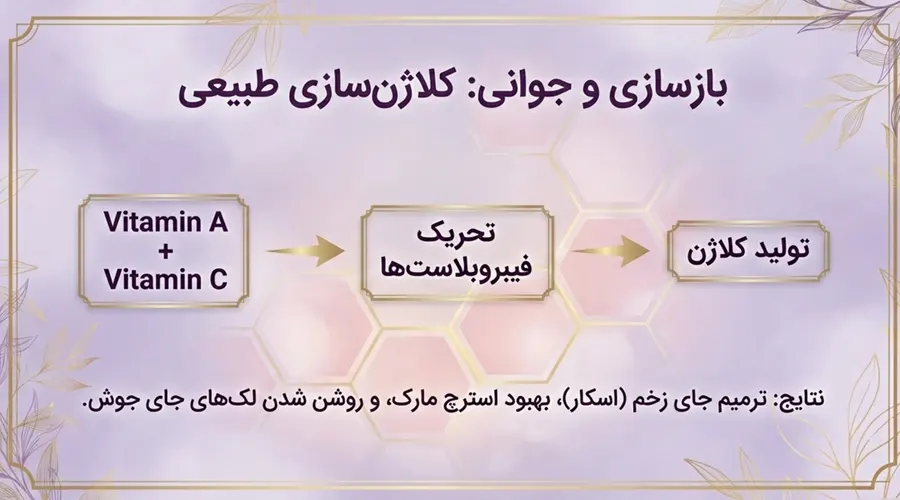 بازسازی و جوانی: کلاژن‌سازی طبیعی

Vitamin A
+
Vitamin C

تحریک
فیبروبلاست‌ها

تولید کلاژن

نتایج: ترمیم جای زخم (اسکار)، بهبود استرچ مارک، و روشن شدن لک‌های جای جوش.